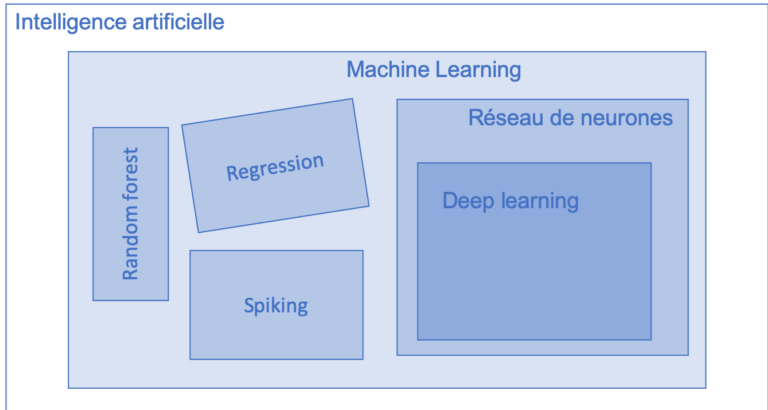 Intelligence artificielle

Machine Learning

Random forest

Regression

Spiking

Réseau de neurones

Deep learning